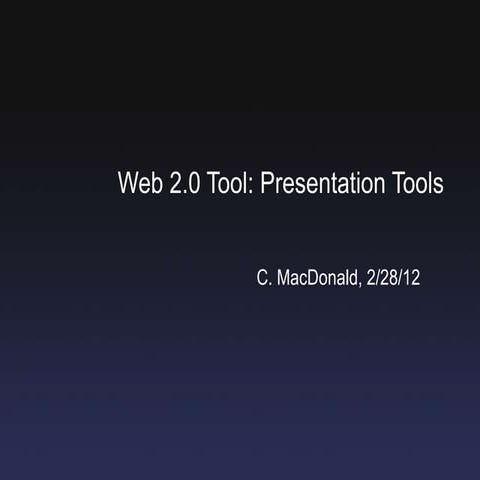 Web 2.0 Tool: Presentation Tools

C. MacDonald, 2/28/12